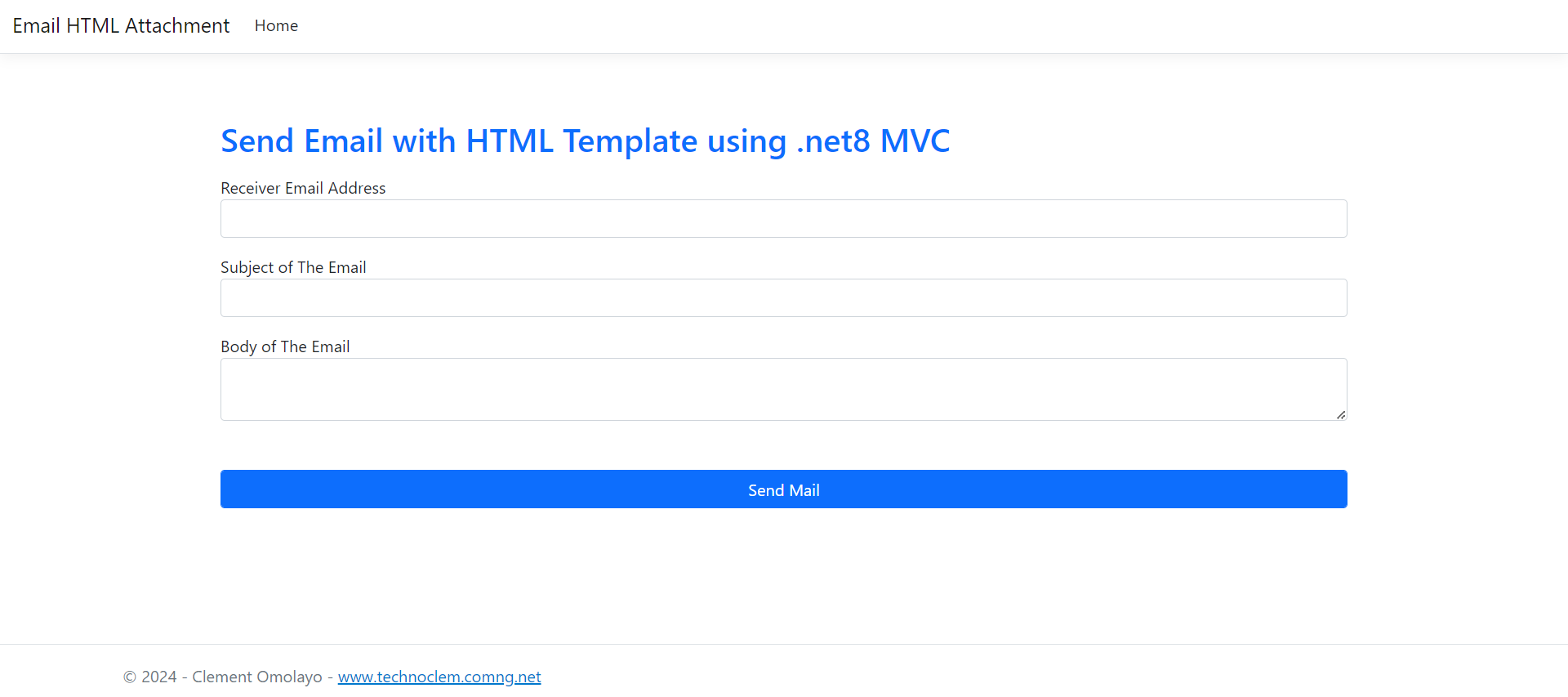 Email HTML Attachment Home

Send Email with HTML Template using .net8 MVC

Receiver Email Address

Subject of The Email

Body of The Email

Send Mail

© 2024 - Clement Omolayo - www.technoclem.comng.net